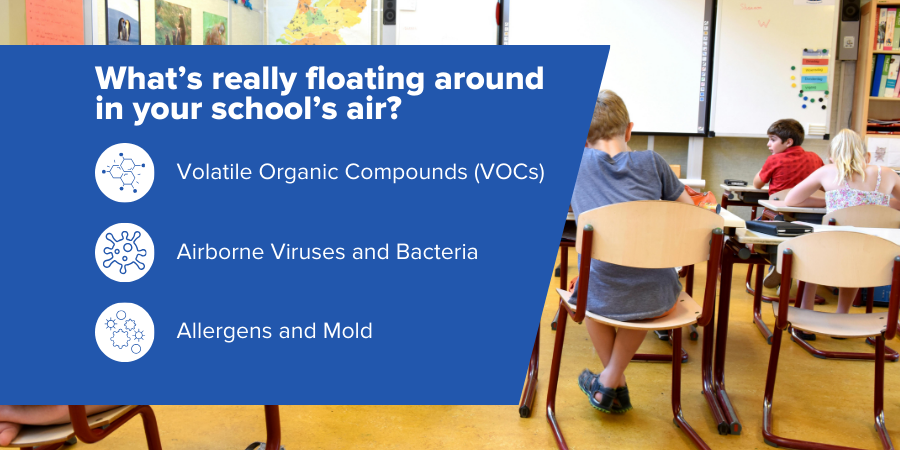 What's really floating around in your school's air?

Volatile Organic Compounds (VOCs)

Airborne Viruses and Bacteria

Allergens and Mold